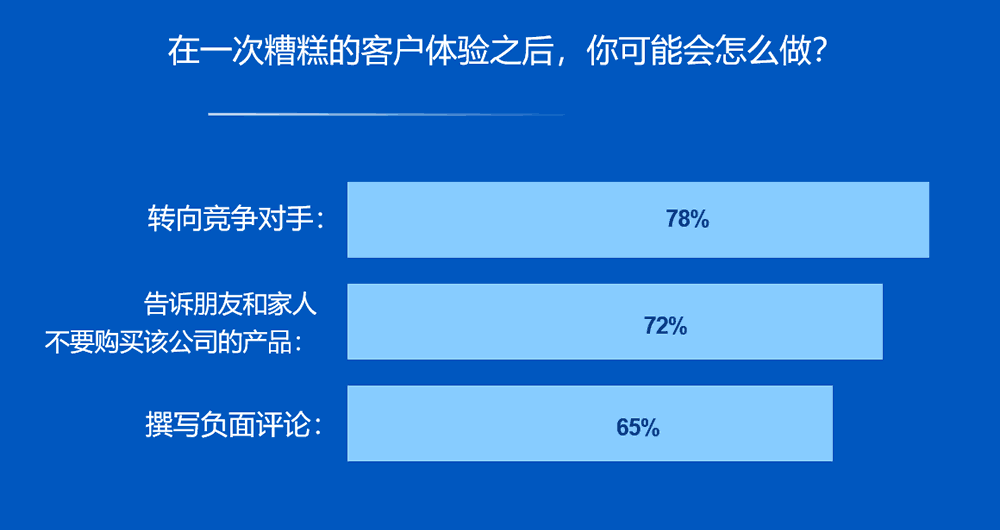 在一次糟糕的客户体验之后，你可能会怎么做？

转向竞争对手：
78%

告诉朋友和家人不要购买该公司的产品：
72%

撰写负面评论：
65%